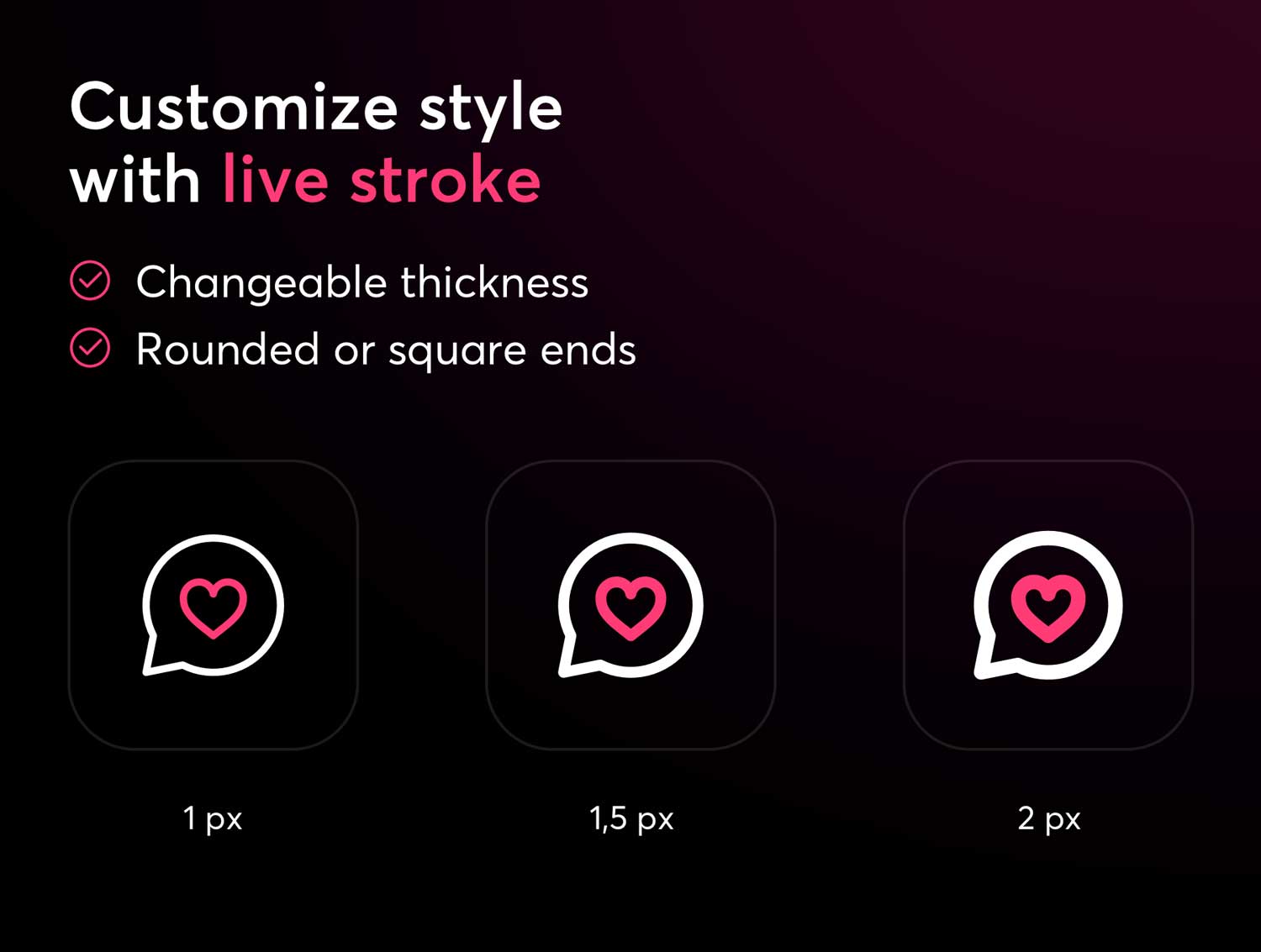 Customize style with live stroke

Changeable thickness

Rounded or square ends

1 px

1,5 px

2 px